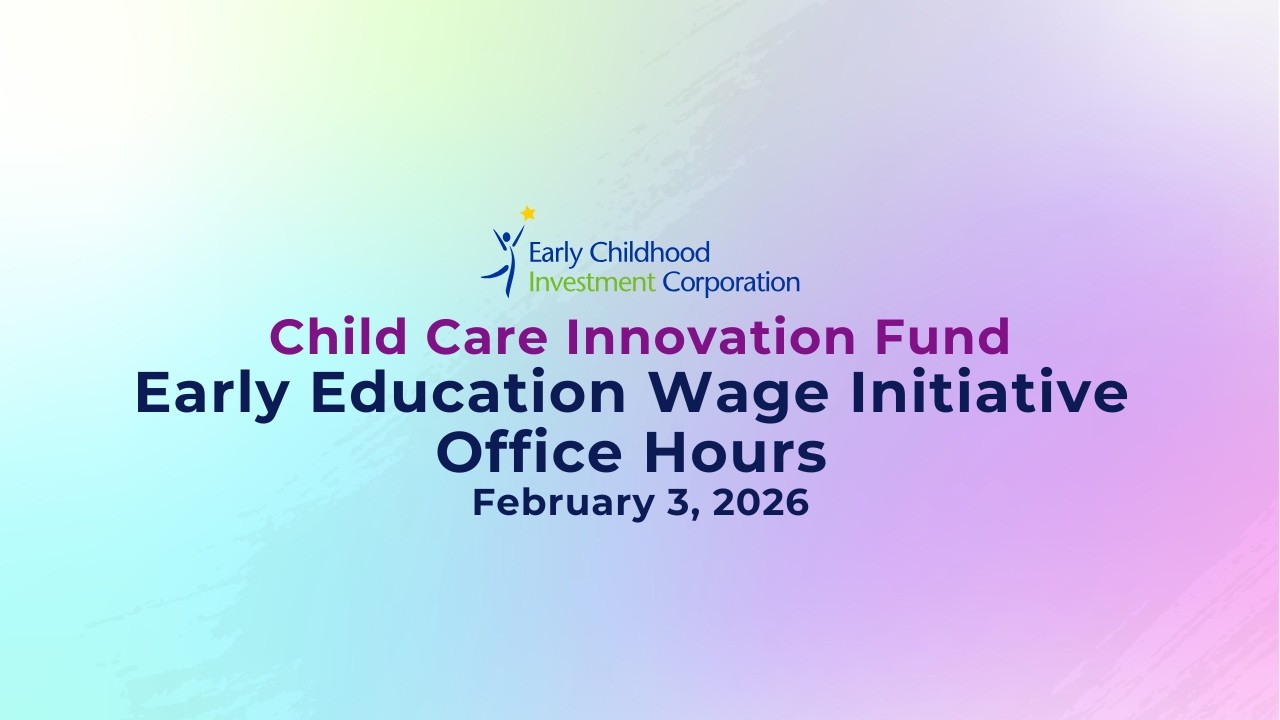 Early Childhood
Investment Corporation

Child Care Innovation Fund
Early Education Wage Initiative
Office Hours
February 3, 2026